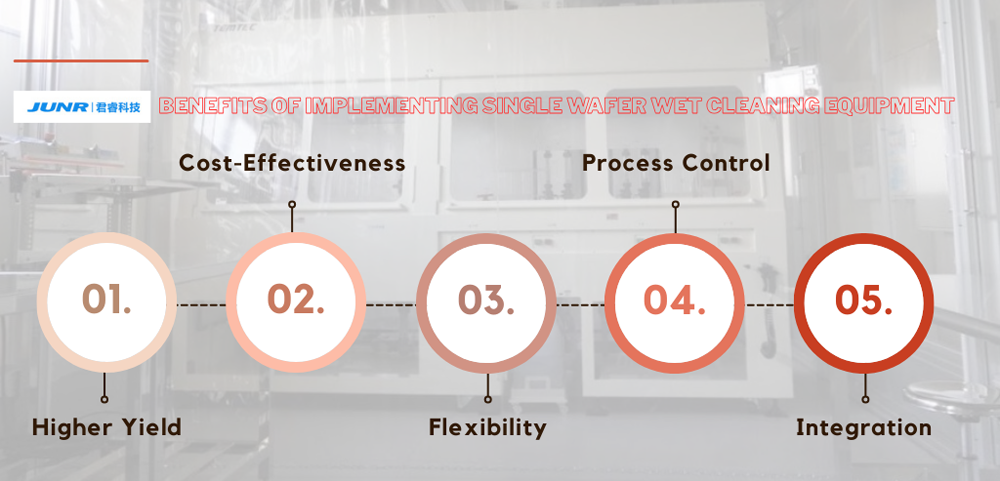 JUNR | 君睿科技

BENEFITS OF IMPLEMENTING SINGLE WAFER WET CLEANING EQUIPMENT

Cost-Effectiveness

Process Control

01.

02.

03.

04.

05.

Higher Yield

Flexibility

Integration